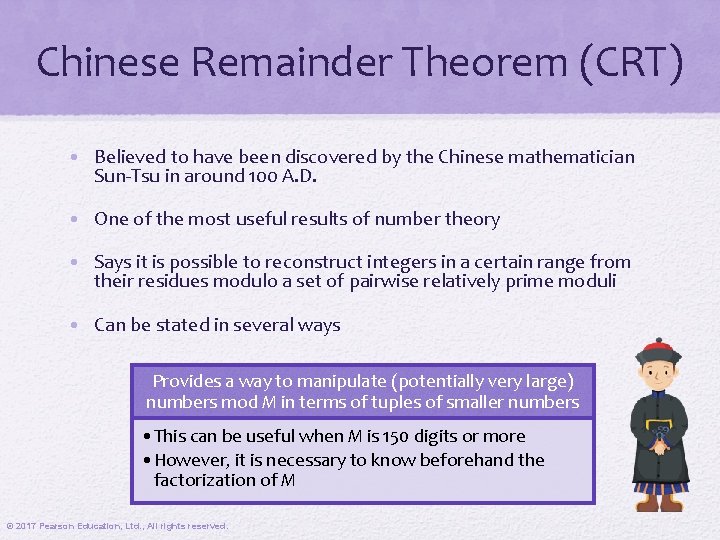 Chinese Remainder Theorem (CRT)

• Believed to have been discovered by the Chinese mathematician Sun-Tsu in around 100 A.D.

• One of the most useful results of number theory

• Says it is possible to reconstruct integers in a certain range from their residues modulo a set of pairwise relatively prime moduli

• Can be stated in several ways

Provides a way to manipulate (potentially very large) numbers mod $M$ in terms of tuples of smaller numbers

• This can be useful when $M$ is 150 digits or more
• However, it is necessary to know beforehand the factorization of $M$

© 2017 Pearson Education, Ltd., All rights reserved.